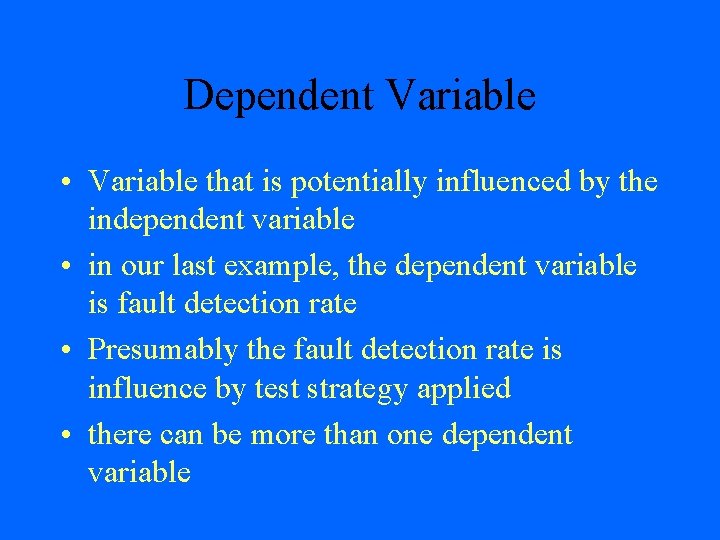 Dependent Variable

• Variable that is potentially influenced by the independent variable
• in our last example, the dependent variable is fault detection rate
• Presumably the fault detection rate is influence by test strategy applied
• there can be more than one dependent variable